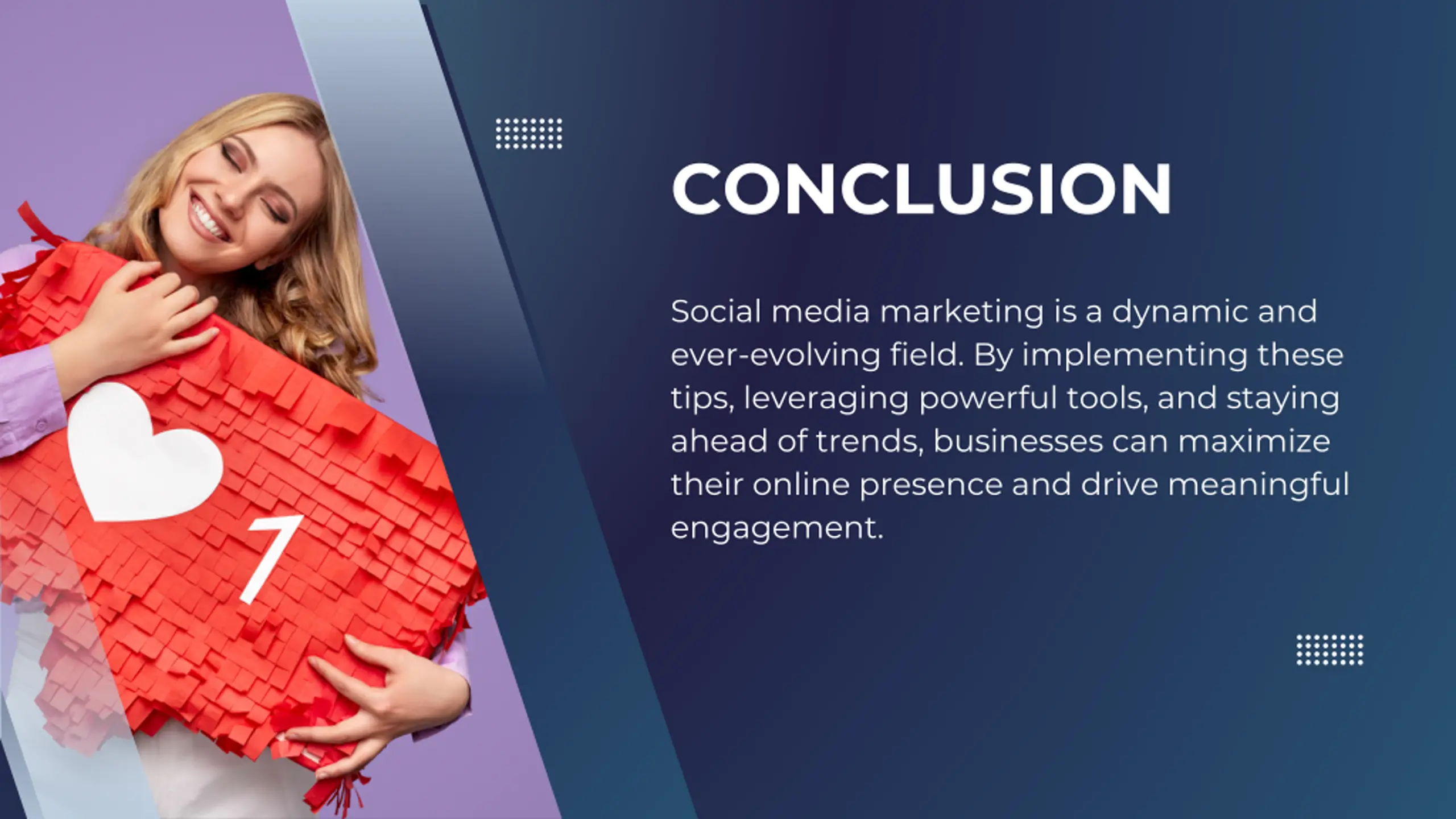 1

CONCLUSION

Social media marketing is a dynamic and ever-evolving field. By implementing these tips, leveraging powerful tools, and staying ahead of trends, businesses can maximize their online presence and drive meaningful engagement.